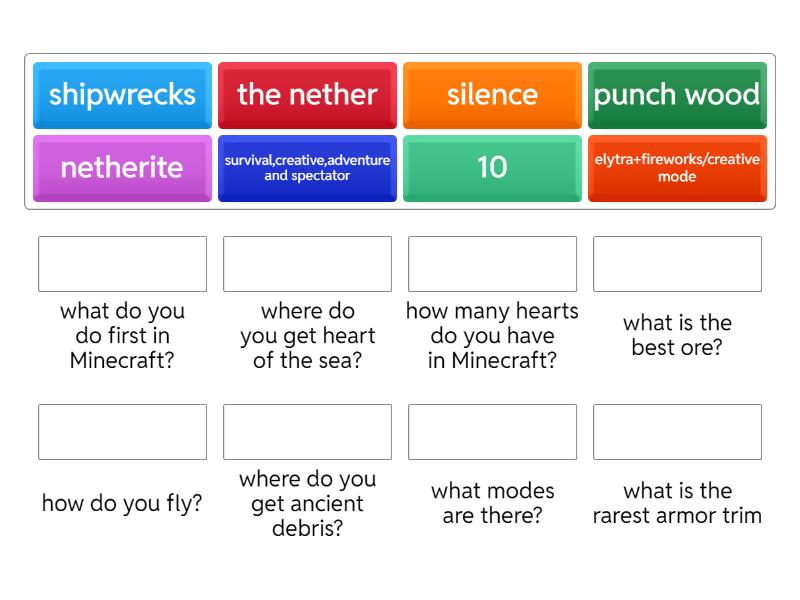 shipwrecks

the nether

silence

punch wood

netherite

survival,creative,adventure and spectator

10

elytra+fireworks/creative mode

what do you do first in Minecraft?

where do you get heart of the sea?

how many hearts do you have in Minecraft?

what is the best ore?

how do you fly?

where do you get ancient debris?

what modes are there?

what is the rarest armor trim